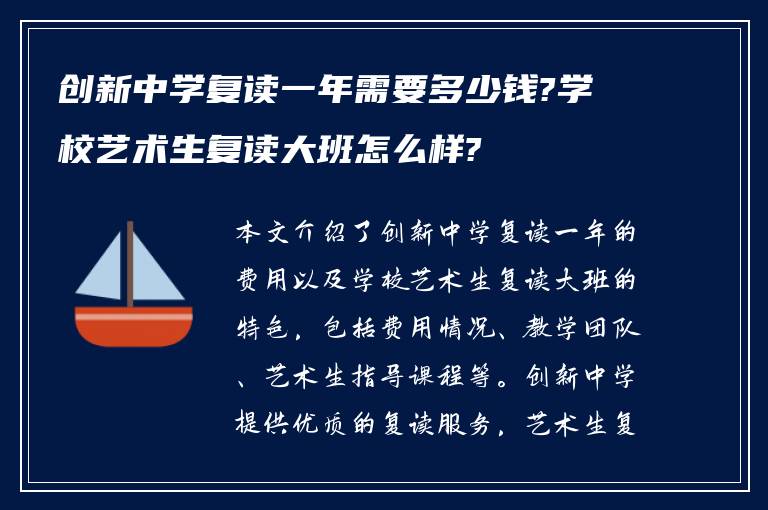 创新中学复读一年需要多少钱?学校艺术生复读大班怎么样?

本文介绍了创新中学复读一年的费用以及学校艺术生复读大班的特色，包括费用情况、教学团队、艺术生指导课程等。创新中学提供优质的复读服务，艺术生复